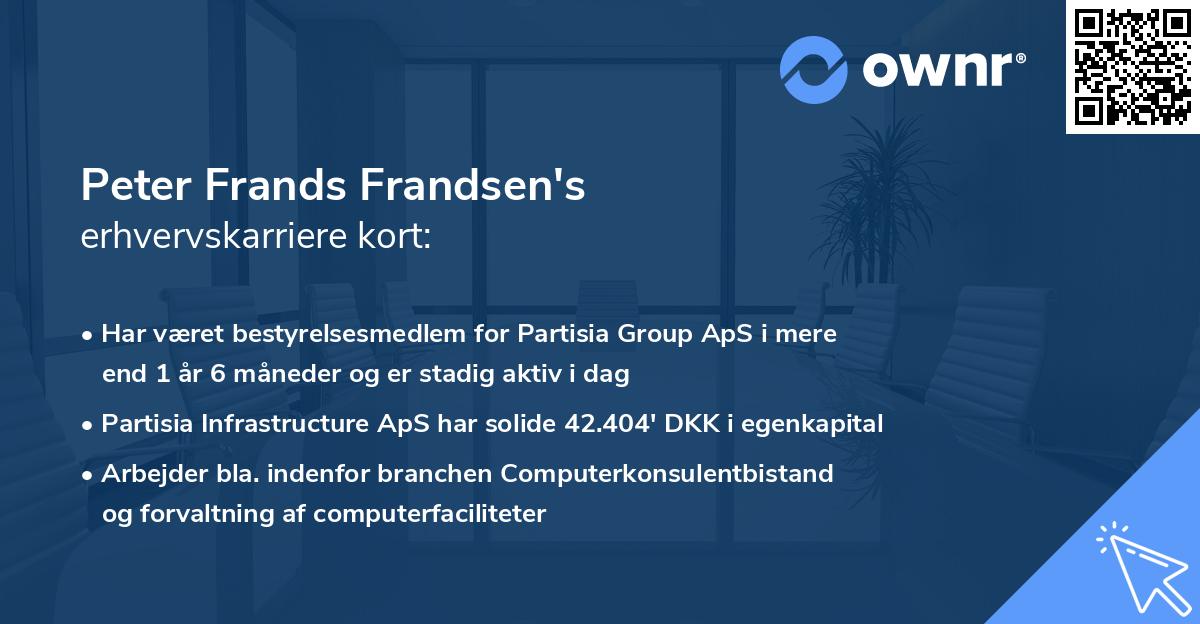 ownr®

Peter Frands Frandsen's
erhvervskarriere kort:

• Har været bestyrelsesmedlem for Partisia Group ApS i mere end 1 år 6 måneder og er stadig aktiv i dag

• Partisia Infrastructure ApS har solide 42.404' DKK i egenkapital

• Arbejder bla. indenfor branchen Computerkonsulentbistand og forvaltning af computerfaciliteter